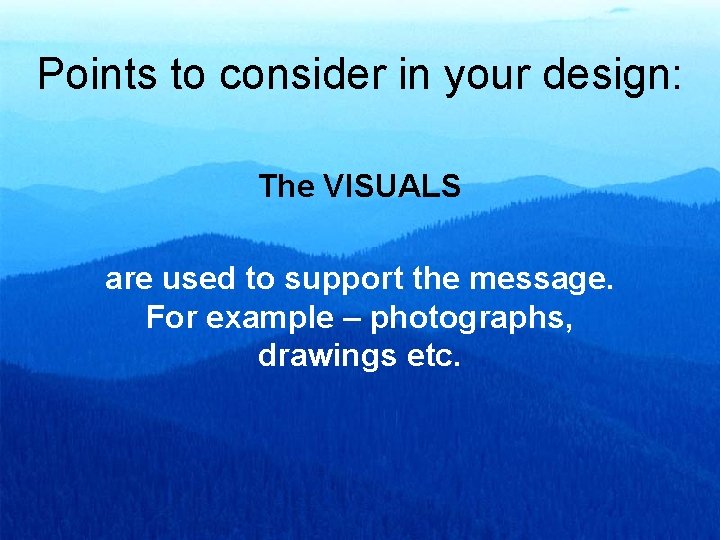 Points to consider in your design:

The VISUALS

are used to support the message. For example – photographs, drawings etc.